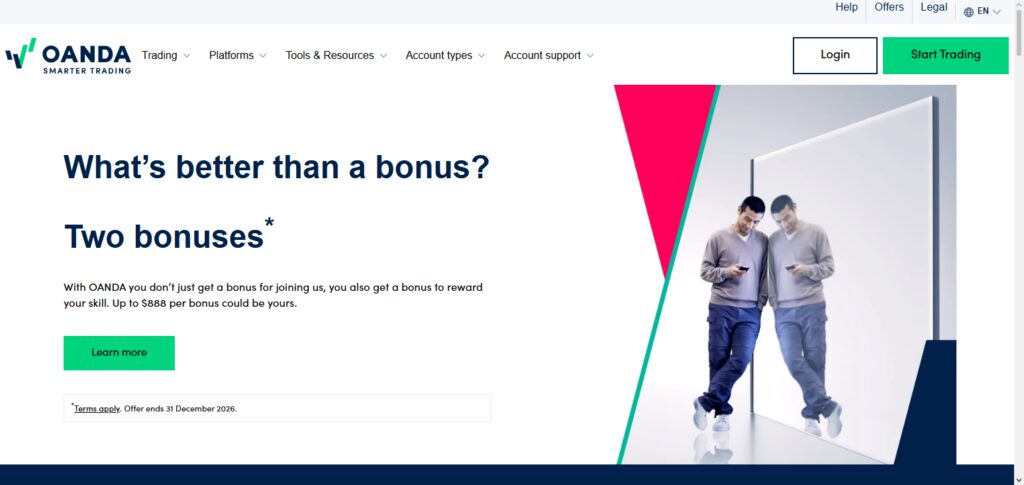 Help Offers Legal EN

OANDA
SMARTER TRADING

Trading Platforms Tools & Resources Account types Account support

Login Start Trading

What's better than a bonus?

Two bonuses*

With OANDA you don't just get a bonus for joining us, you also get a bonus to reward your skill. Up to $888 per bonus could be yours.

Learn more

*Terms apply. Offer ends 31 December 2026.